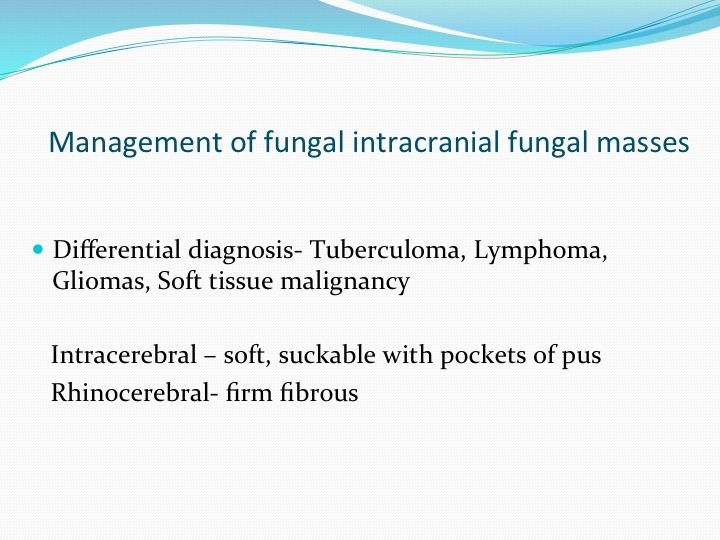 Management of fungal intracranial fungal masses

Differential diagnosis- Tuberculoma, Lymphoma, Gliomas, Soft tissue malignancy

Intracerebral – soft, suckable with pockets of pus
Rhinocerebral- firm fibrous